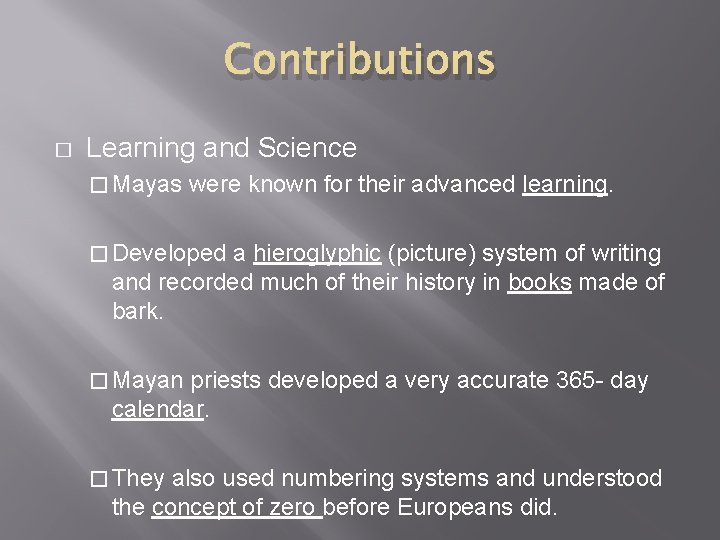 Contributions

□ Learning and Science

□ Mayas were known for their advanced learning.

□ Developed a hieroglyphic (picture) system of writing and recorded much of their history in books made of bark.

□ Mayan priests developed a very accurate 365- day calendar.

□ They also used numbering systems and understood the concept of zero before Europeans did.